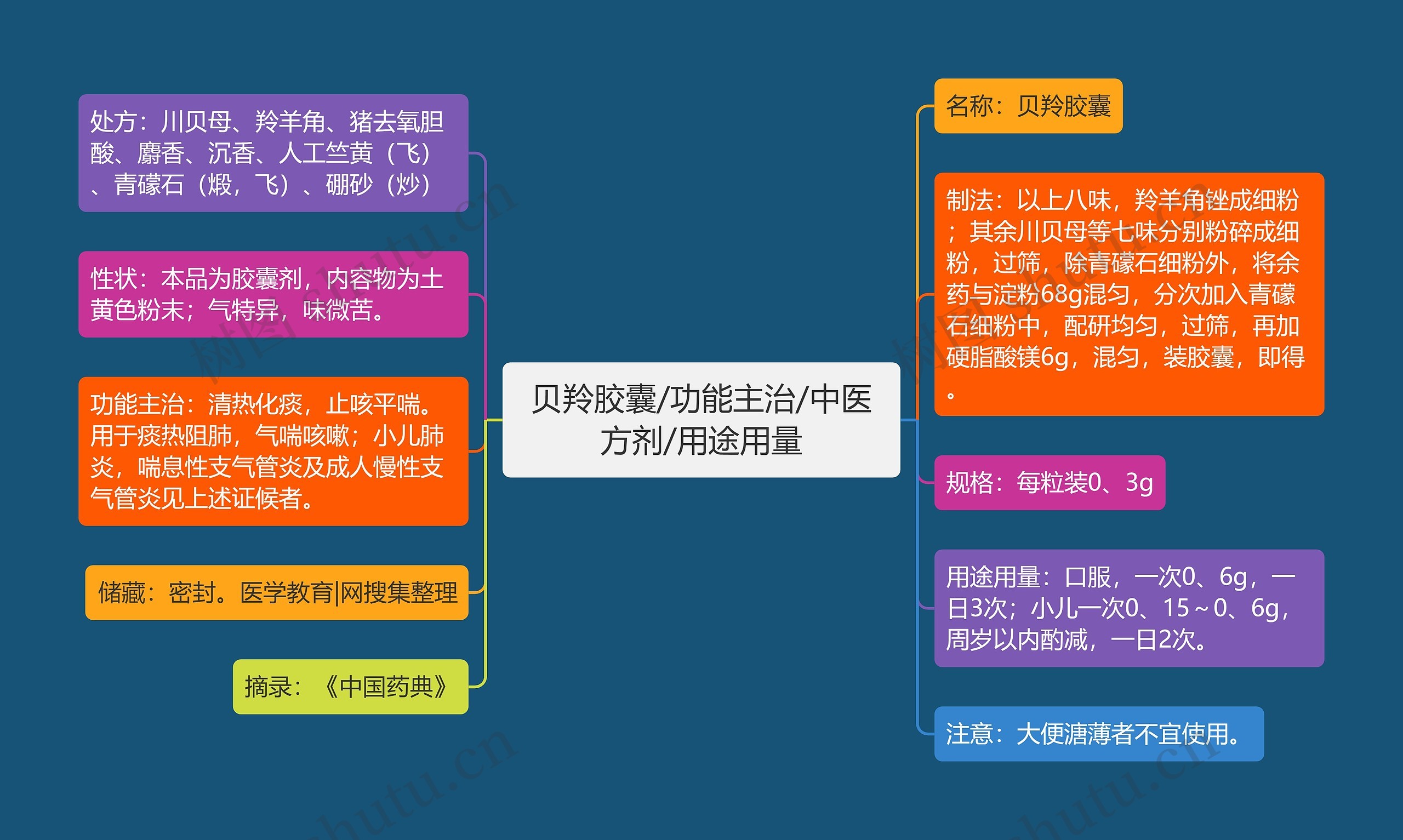 贝羚胶囊/功能主治/中医方剂/用途用量

处方：川贝母、羚羊角、猪去氧胆酸、麝香、沉香、人工竺黄（飞）、青礞石（煅，飞）、硼砂（炒）

性状：本品为胶囊剂，内容物为土黄色粉末；气特异，味微苦。

功能主治：清热化痰，止咳平喘。用于痰热阻肺，气喘咳嗽；小儿肺炎，喘息性支气管炎及成人慢性支气管炎见上述证候者。

储藏：密封。医学教育|网搜集整理

摘录：《中国药典》

名称：贝羚胶囊

制法：以上八味，羚羊角锉成细粉；其余川贝母等七味分别粉碎成细粉，过筛，除青礞石细粉外，将余药与淀粉68g混匀，分次加入青礞石细粉中，配研均匀，过筛，再加硬脂酸镁6g，混匀，装胶囊，即得。

规格：每粒装0、3g

用途用量：口服，一次0、6g，一日3次；小儿一次0、15～0、6g，周岁以内酌减，一日2次。

注意：大便溏薄者不宜使用。

树图 shutu.cn